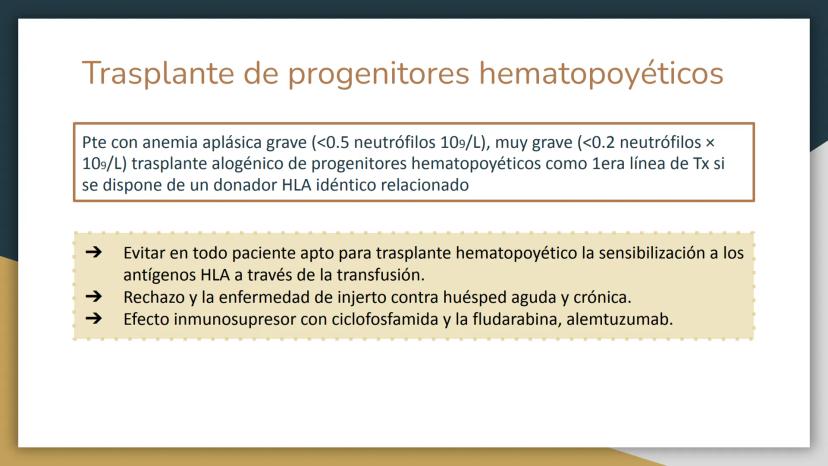 Trasplante de progenitores hematopoyéticos

Pte con anemia aplásica grave (<0.5 neutrófilos $10_9$/L), muy grave (<0.2 neutrófilos × $10_9$/L) trasplante alogénico de progenitores hematopoyéticos como 1era línea de Tx si se dispone de un donador HLA idéntico relacionado

➔ Evitar en todo paciente apto para trasplante hematopoyético la sensibilización a los antígenos HLA a través de la transfusión.
➔ Rechazo y la enfermedad de injerto contra huésped aguda y crónica.
➔ Efecto inmunosupresor con ciclofosfamida y la fludarabina, alemtuzumab.